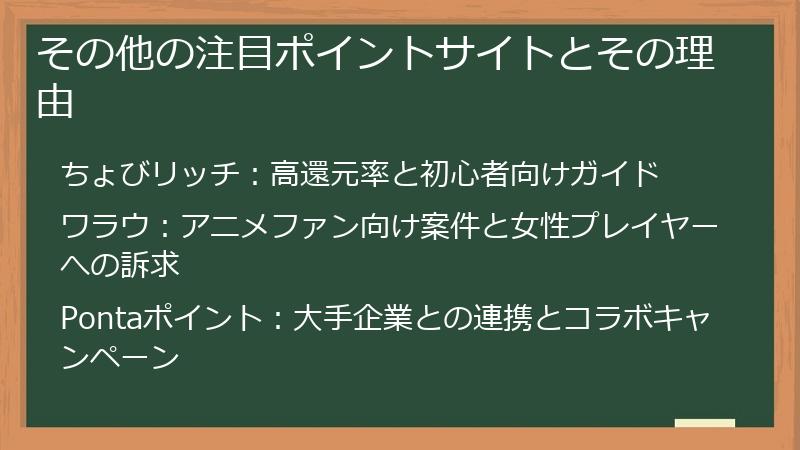 その他の注目ポイントサイトとその理由

ちょびリッチ：高還元率と初心者向けガイド

ワラウ：アニメファン向け案件と女性プレイヤーへの訴求

Pontaポイント：大手企業との連携とコラボキャンペーン